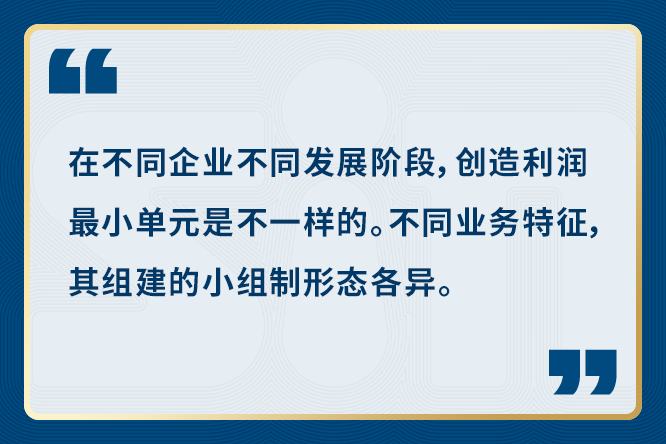 “

在不同企业不同发展阶段，创造利润最小单元是不一样的。不同业务特征，其组建的小组制形态各异。

”